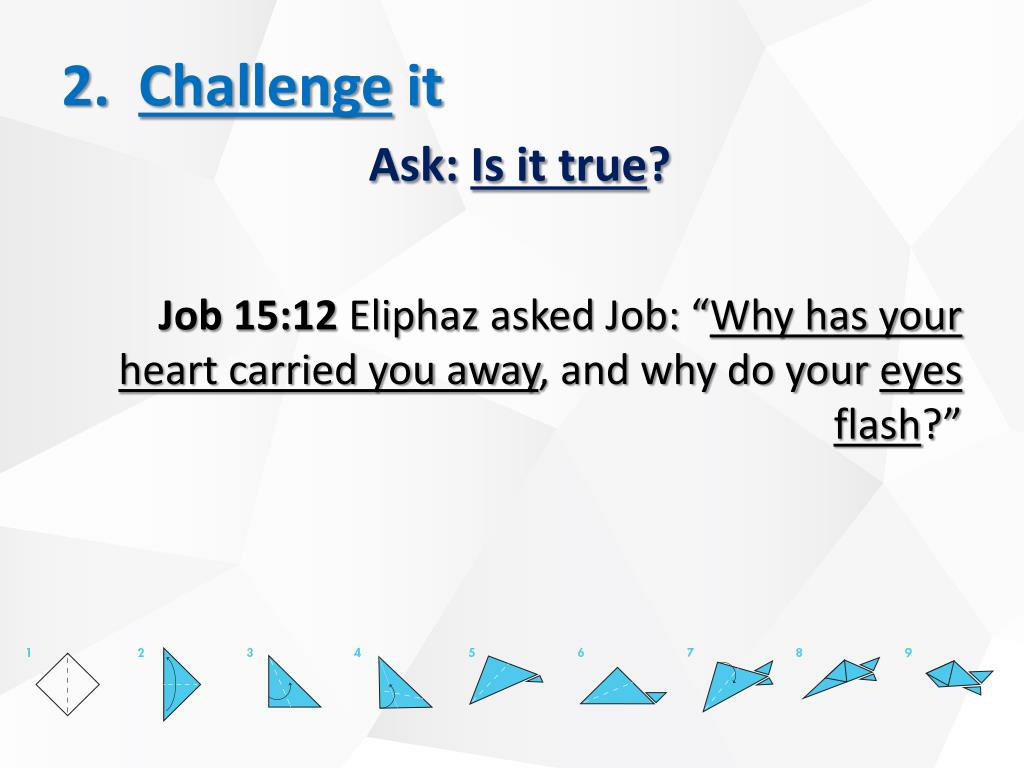 2. Challenge it

Ask: Is it true?

Job 15:12 Eliphaz asked Job: “Why has your heart carried you away, and why do your eyes flash?”

1 2 3 4 5 6 7 8 9